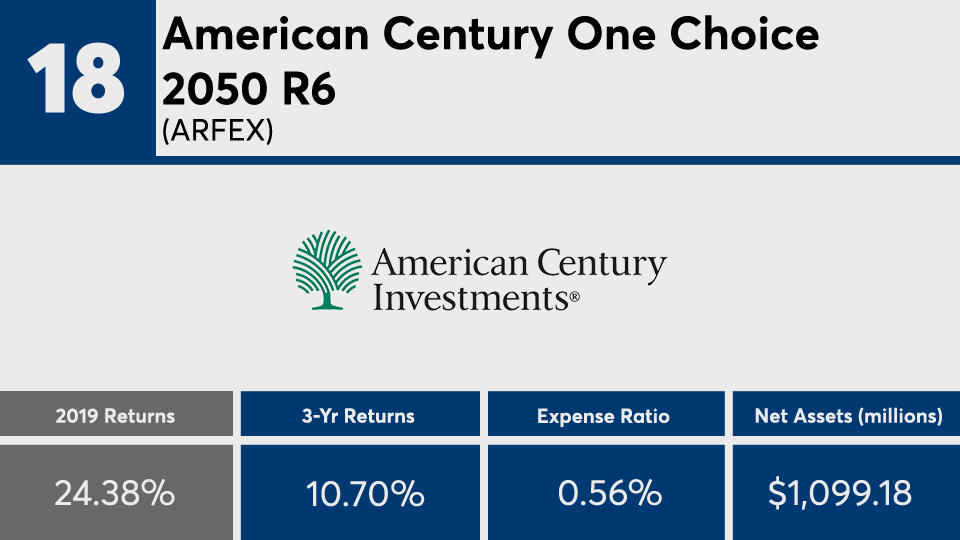 18

American Century One Choice 2050 R6
(ARFEX)

American Century Investments®

| 2019 Returns | 3-Yr Returns | Expense Ratio | Net Assets (millions) |
|---|---|---|---|
| 24.38% | 10.70% | 0.56% | $1,099.18 |